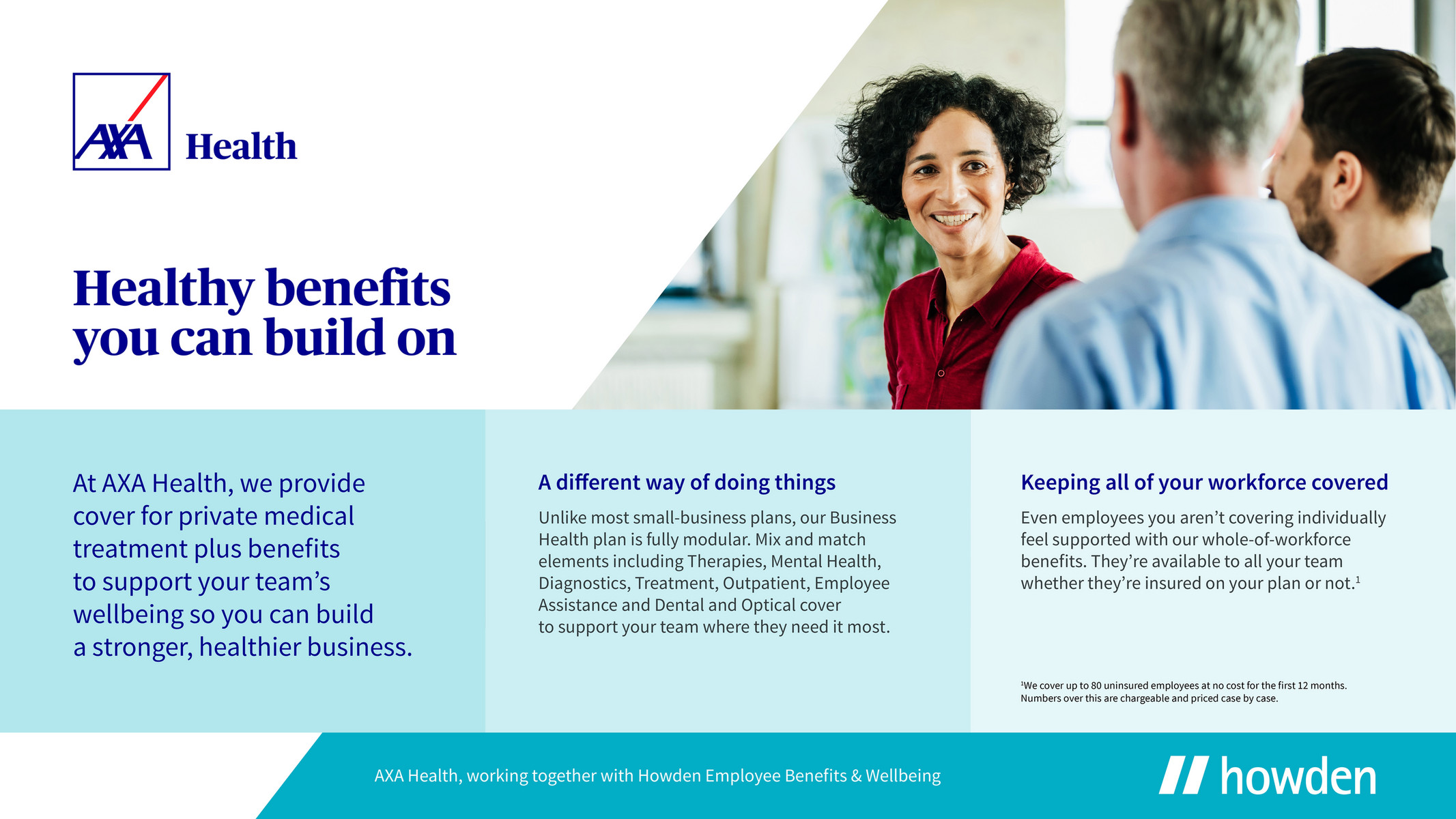 AXA Health

Healthy benefits you can build on

At AXA Health, we provide cover for private medical treatment plus benefits to support your team's wellbeing so you can build a stronger, healthier business.

A different way of doing things

Unlike most small-business plans, our Business Health plan is fully modular. Mix and match elements including Therapies, Mental Health, Diagnostics, Treatment, Outpatient, Employee Assistance and Dental and Optical cover to support your team where they need it most.

Keeping all of your workforce covered

Even employees you aren't covering individually feel supported with our whole-of-workforce benefits. They're available to all your team whether they're insured on your plan or not.$^1$

$^1$We cover up to 80 uninsured employees at no cost for the first 12 months. Numbers over this are chargeable and priced case by case.

AXA Health, working together with Howden Employee Benefits & Wellbeing

howden